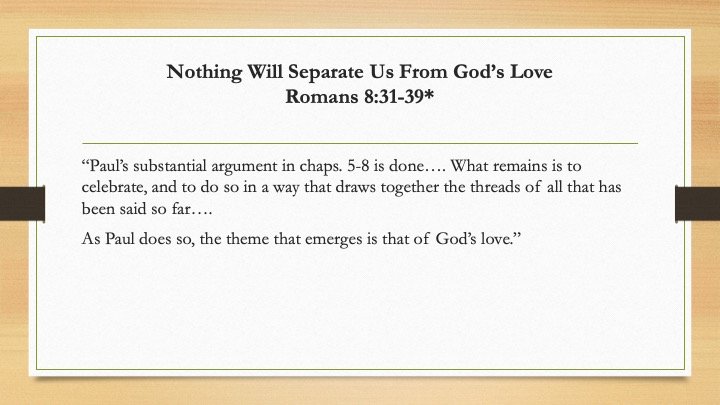 Nothing Will Separate Us From God's Love
Romans 8:31-39*

"Paul's substantial argument in chaps. 5-8 is done…. What remains is to celebrate, and to do so in a way that draws together the threads of all that has been said so far….

As Paul does so, the theme that emerges is that of God's love."